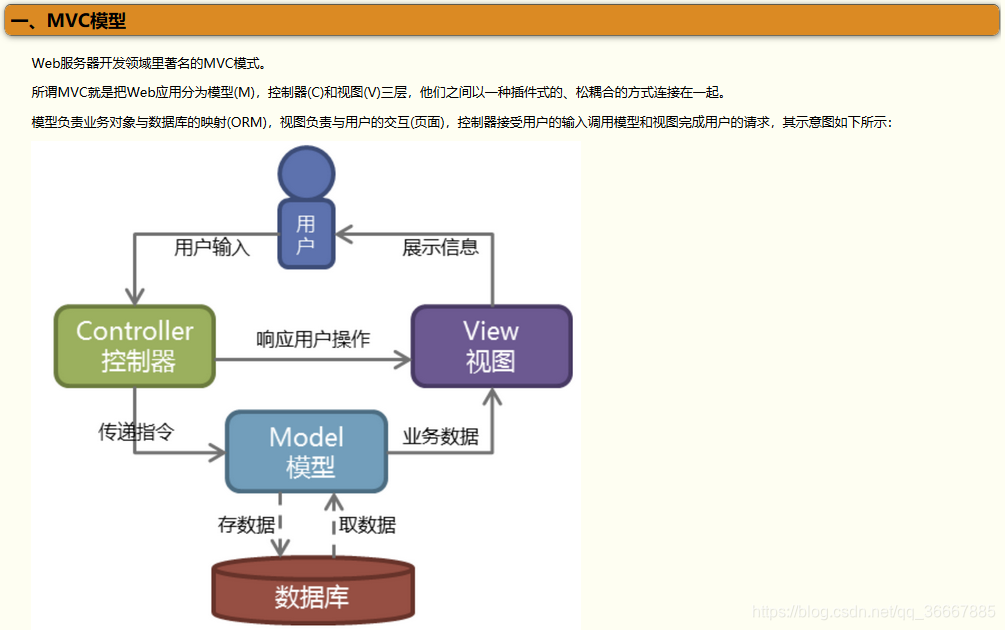 一、MVC模型

Web服务器开发领域里著名的MVC模式。

所谓MVC就是把Web应用分为模型(M)，控制器(C)和视图(V)三层，他们之间以一种插件式的、松耦合的方式连接在一起。

模型负责业务对象与数据库的映射(ORM)，视图负责与用户的交互(页面)，控制器接受用户的输入调用模型和视图完成用户的请求，其示意图如下所示：

用户

用户输入

展示信息

Controller
控制器

响应用户操作

View
视图

传递指令

Model
模型

业务数据

存数据

取数据

数据库

https://blog.csdn.net/qq_36667885